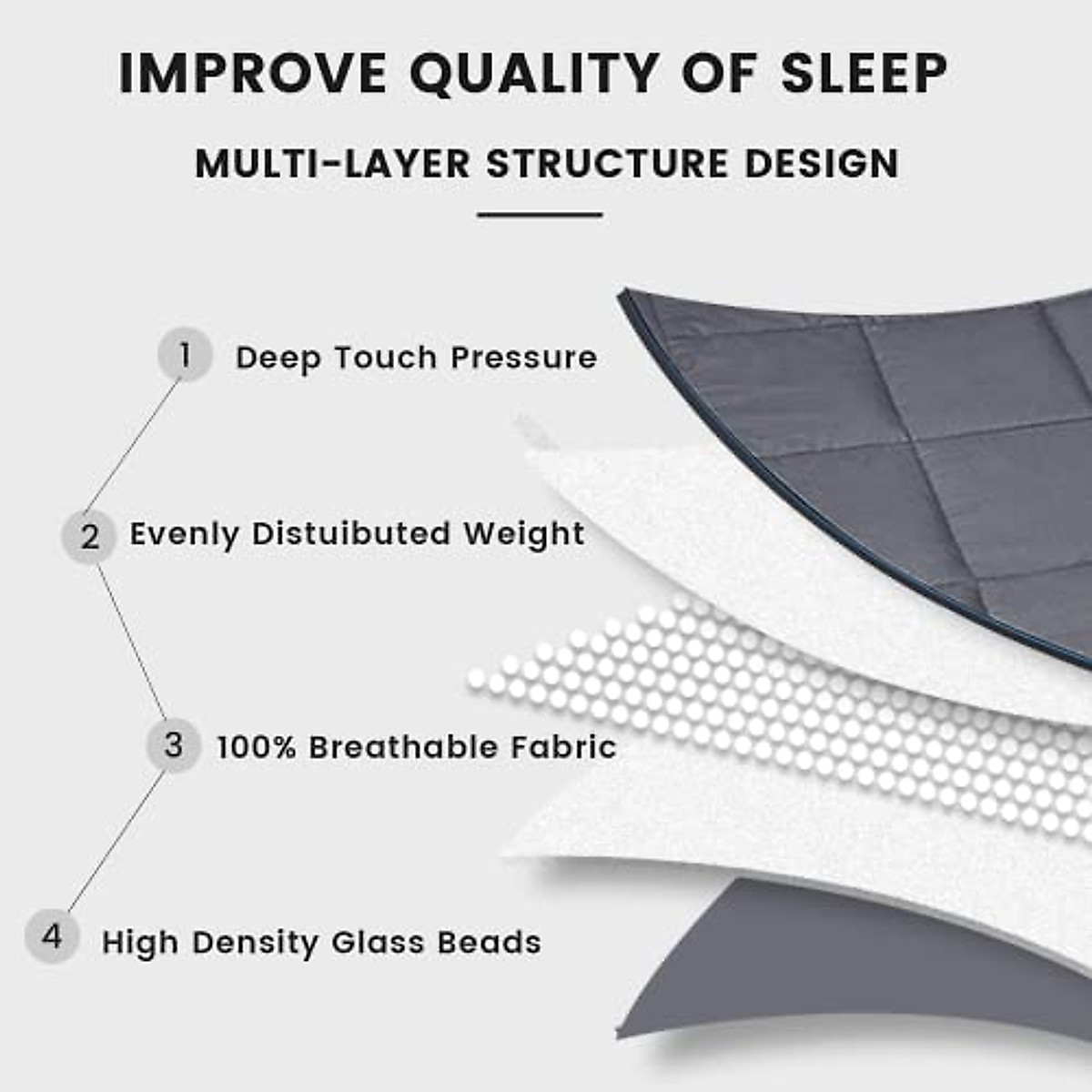 IMPROVE QUALITY OF SLEEP

MULTI-LAYER STRUCTURE DESIGN

1 Deep Touch Pressure

2 Evenly Distuibuted Weight

3 100% Breathable Fabric

4 High Density Glass Beads